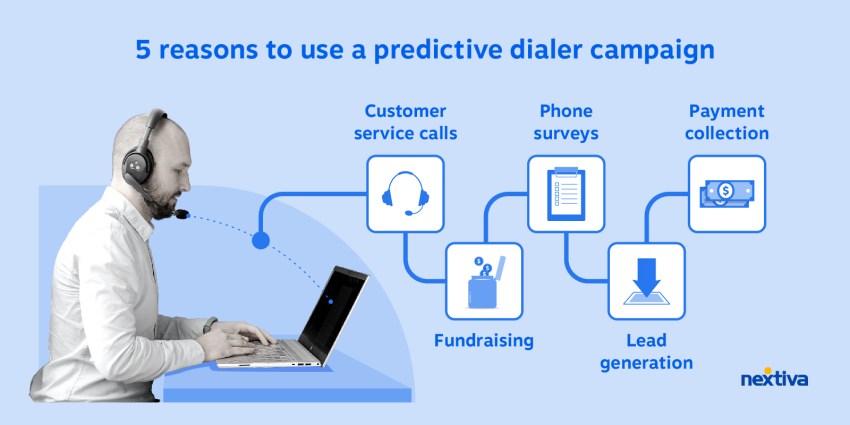 5 reasons to use a predictive dialer campaign

Customer service calls

Phone surveys

Payment collection

Fundraising

Lead generation

nextiva